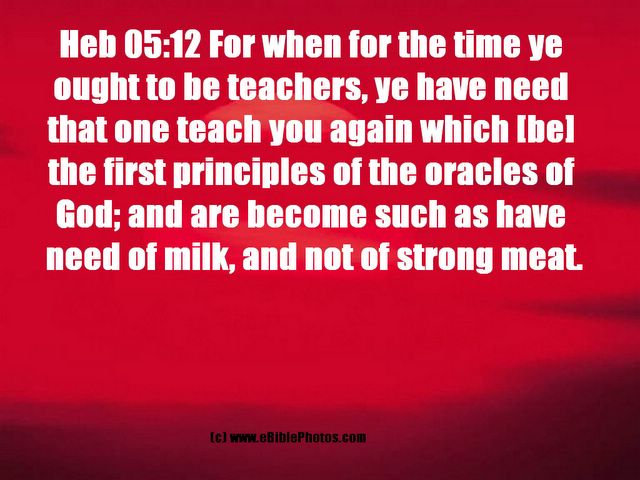 Heb 05:12 For when for the time ye ought to be teachers, ye have need that one teach you again which [be] the first principles of the oracles of God; and are become such as have need of milk, and not of strong meat.

(c) www.eBiblePhotos.com